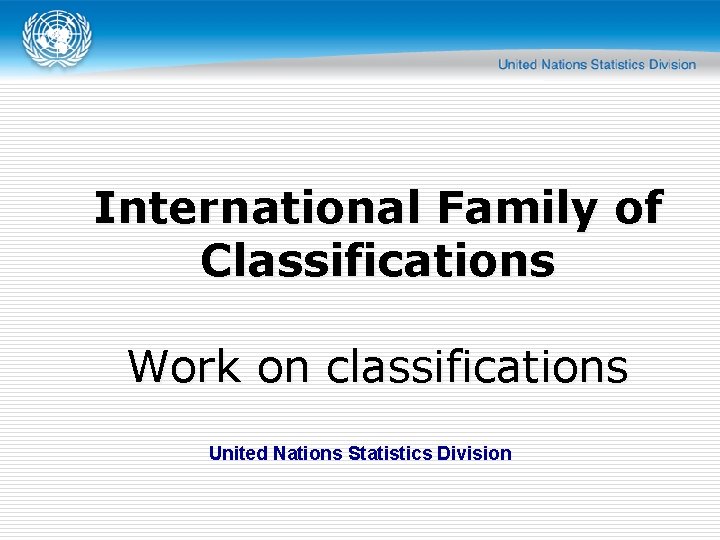 United Nations Statistics Division

International Family of Classifications

Work on classifications

United Nations Statistics Division